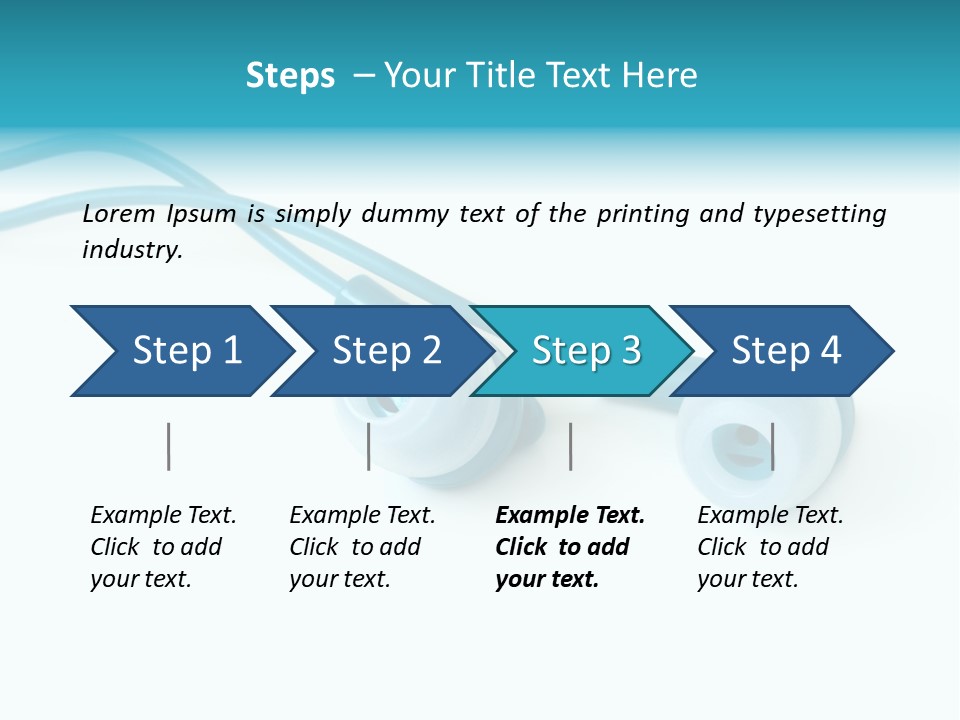 Steps – Your Title Text Here

Lorem Ipsum is simply dummy text of the printing and typesetting industry.

Step 1

Step 2

Step 3

Step 4

Example Text. Click to add your text.

Example Text. Click to add your text.

Example Text. Click to add your text.

Example Text. Click to add your text.